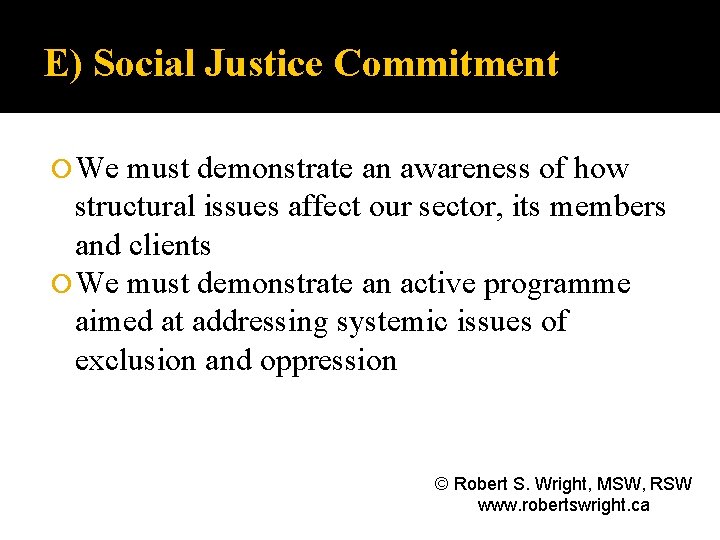 E) Social Justice Commitment

We must demonstrate an awareness of how structural issues affect our sector, its members and clients

We must demonstrate an active programme aimed at addressing systemic issues of exclusion and oppression

© Robert S. Wright, MSW, RSW
www.robertswright.ca